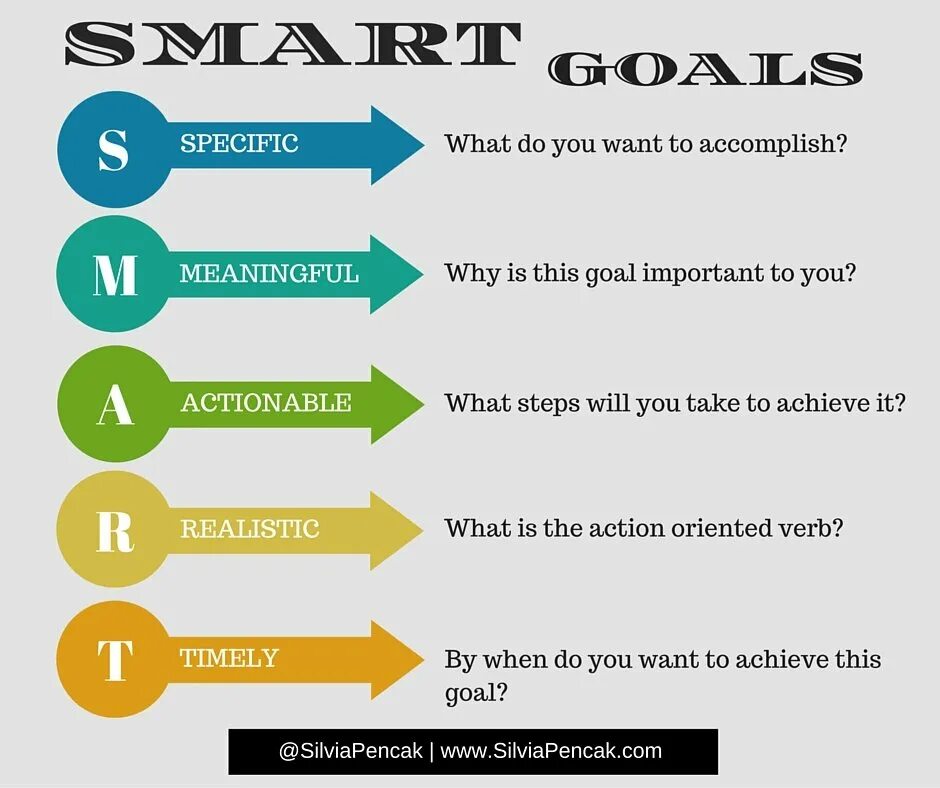 SMART GOALS

S SPECIFIC What do you want to accomplish?

M MEANINGFUL Why is this goal important to you?

A ACTIONABLE What steps will you take to achieve it?

R REALISTIC What is the action oriented verb?

T TIMELY By when do you want to achieve this goal?

@SilviaPencak | www.SilviaPencak.com